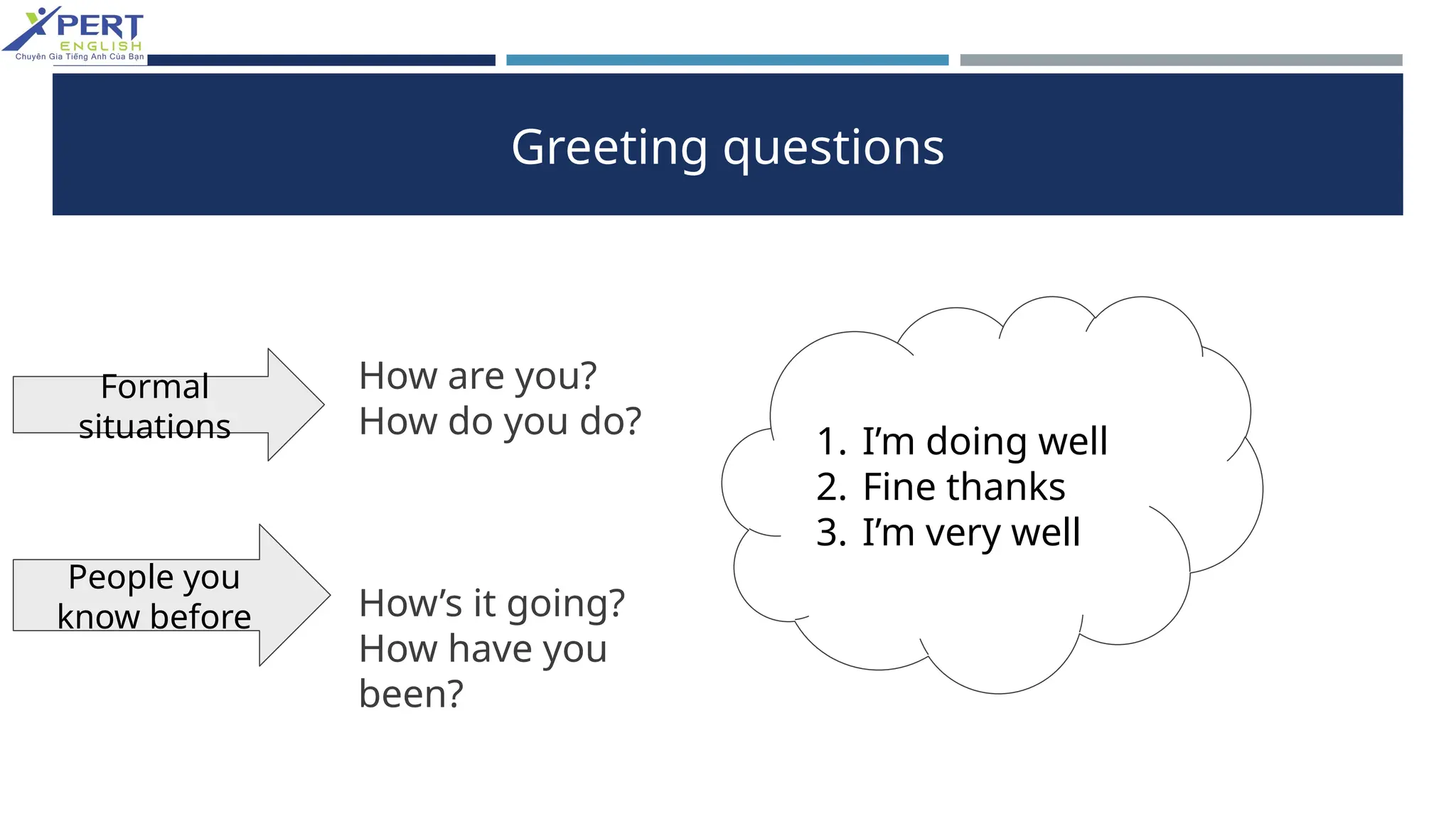 XPERT ENGLISH
Chuyên Gia Tiếng Anh Của Bạn

Greeting questions

Formal situations

How are you?
How do you do?

People you know before

How's it going?
How have you been?

1. I'm doing well
2. Fine thanks
3. I'm very well